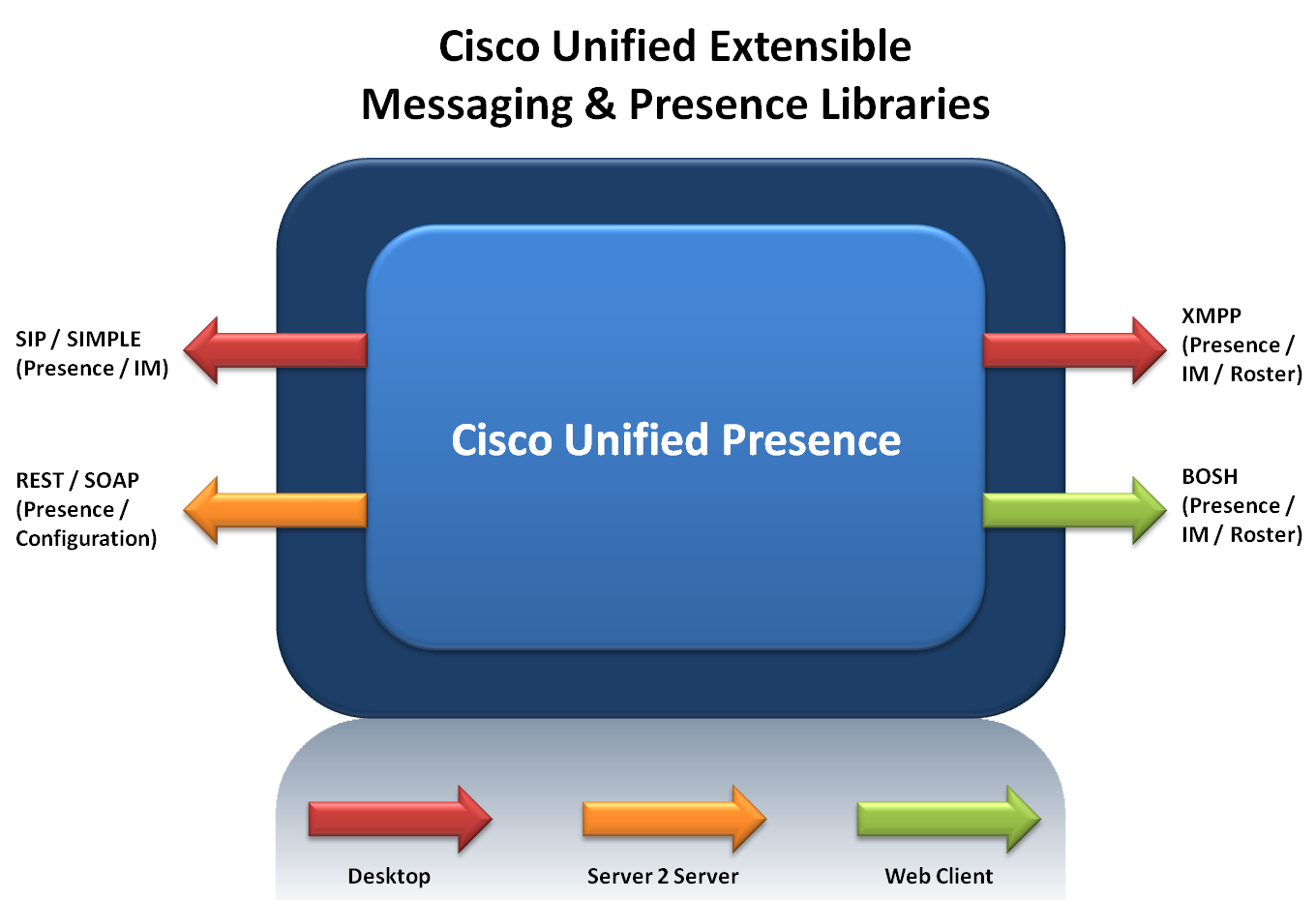 Cisco Unified Extensible
Messaging & Presence Libraries

SIP / SIMPLE
(Presence / IM)

REST / SOAP
(Presence /
Configuration)

Cisco Unified Presence

XMPP
(Presence /
IM / Roster)

BOSH
(Presence /
IM / Roster)

Desktop

Server 2 Server

Web Client